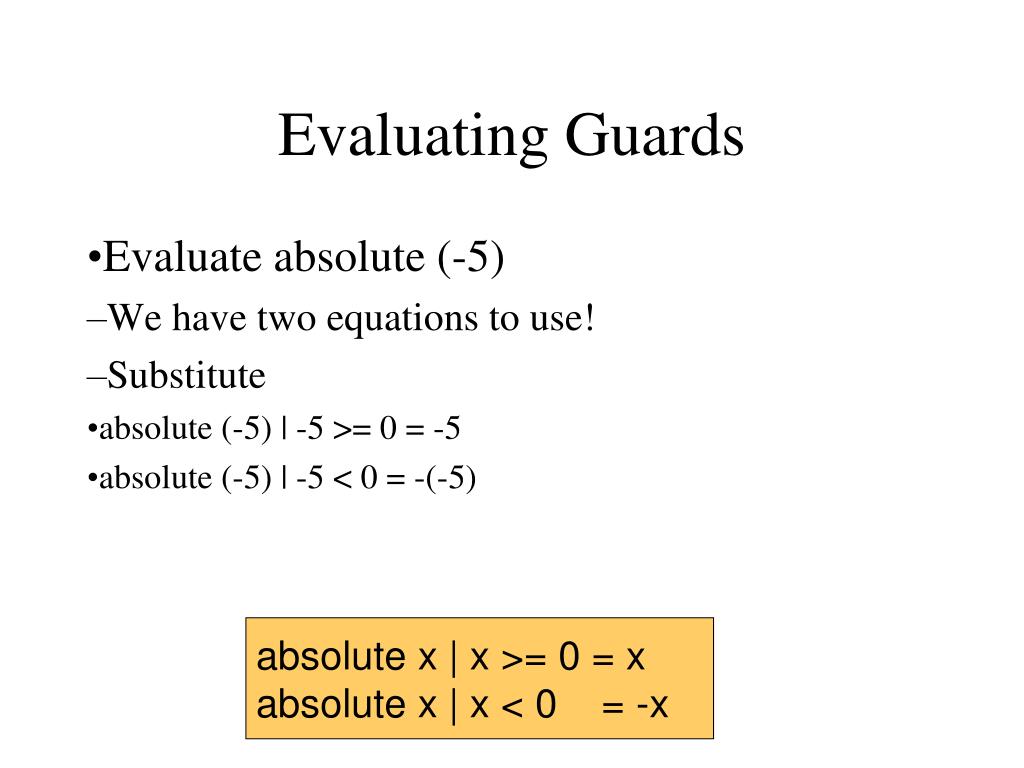 Evaluating Guards

•Evaluate absolute (-5)

–We have two equations to use!

–Substitute

•absolute (-5) | -5 >= 0 = -5

•absolute (-5) | -5 < 0 = -(-5)

absolute x | x >= 0 = x
absolute x | x < 0 = -x